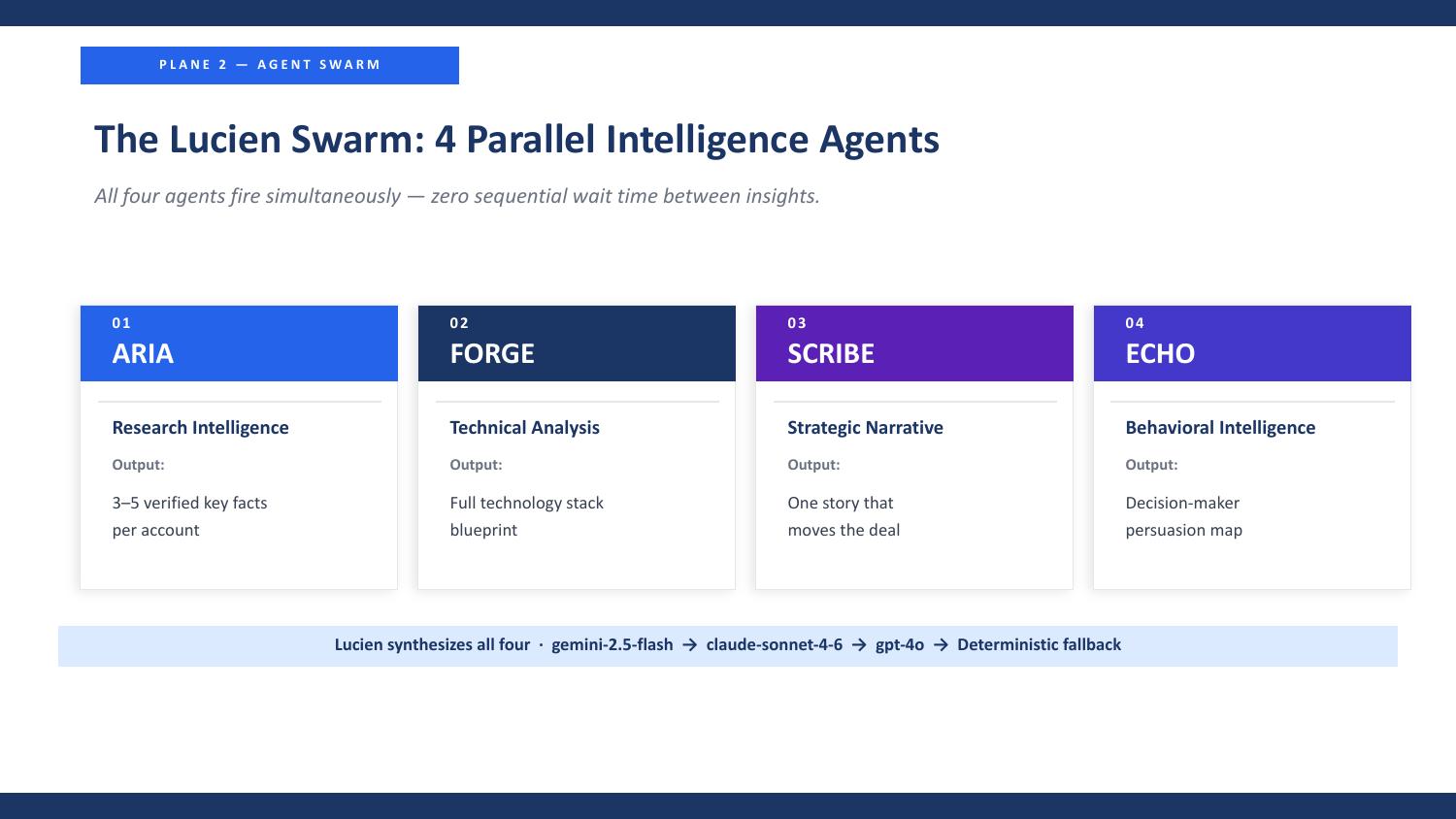 PLANE 2 — AGENT SWARM

The Lucien Swarm: 4 Parallel Intelligence Agents

All four agents fire simultaneously — zero sequential wait time between insights.

01
ARIA

Research Intelligence

Output:

3–5 verified key facts per account

02
FORGE

Technical Analysis

Output:

Full technology stack blueprint

03
SCRIBE

Strategic Narrative

Output:

One story that moves the deal

04
ECHO

Behavioral Intelligence

Output:

Decision-maker persuasion map

Lucien synthesizes all four · gemini-2.5-flash → claude-sonnet-4-6 → gpt-4o → Deterministic fallback